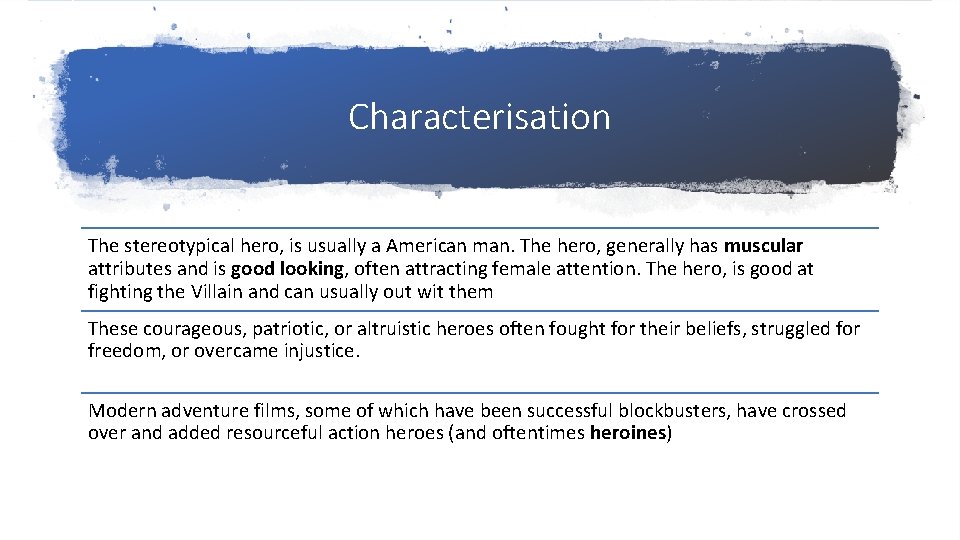 Characterisation

The stereotypical hero, is usually a American man. The hero, generally has muscular attributes and is good looking, often attracting female attention. The hero, is good at fighting the Villain and can usually out wit them

These courageous, patriotic, or altruistic heroes often fought for their beliefs, struggled for freedom, or overcame injustice.

Modern adventure films, some of which have been successful blockbusters, have crossed over and added resourceful action heroes (and oftentimes heroines)